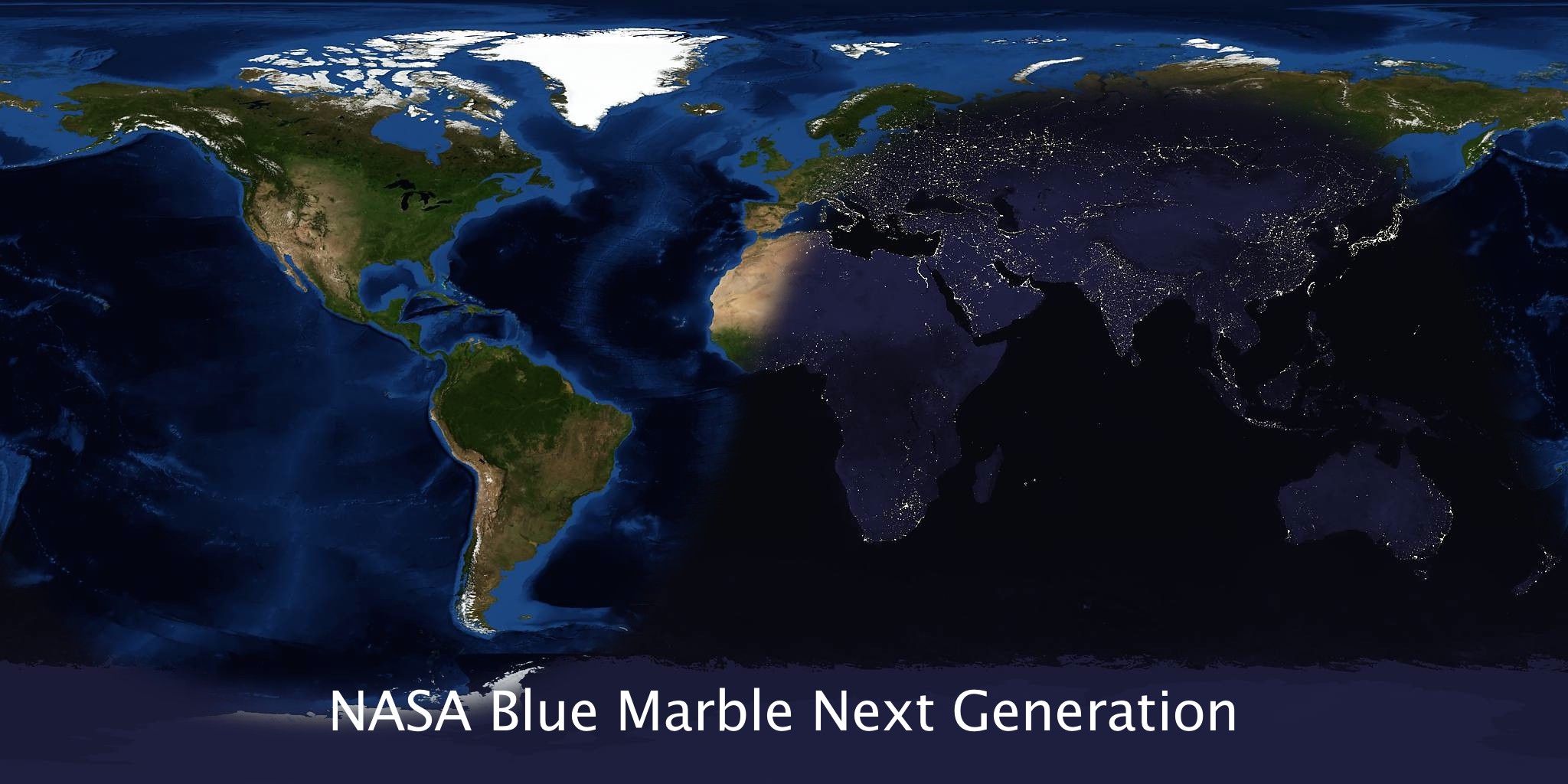 NASA Blue Marble Next Generation